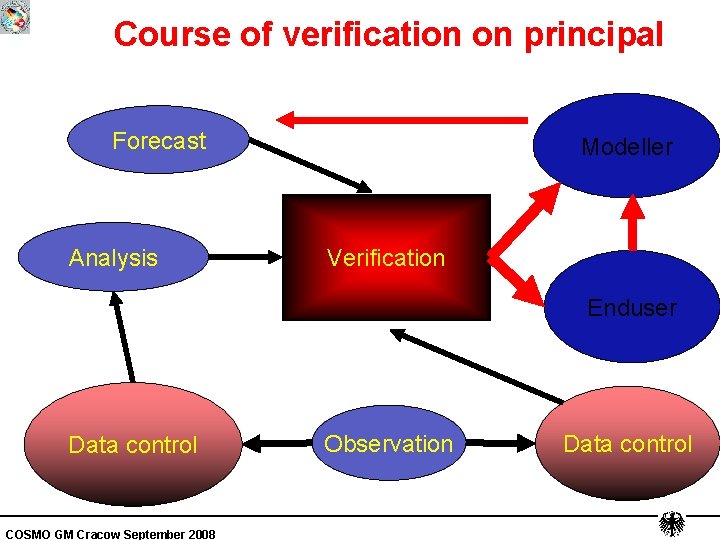 Course of verification on principal

Forecast

Modeller

Analysis

Verification

Enduser

Data control

Observation

Data control

COSMO GM Cracow September 2008